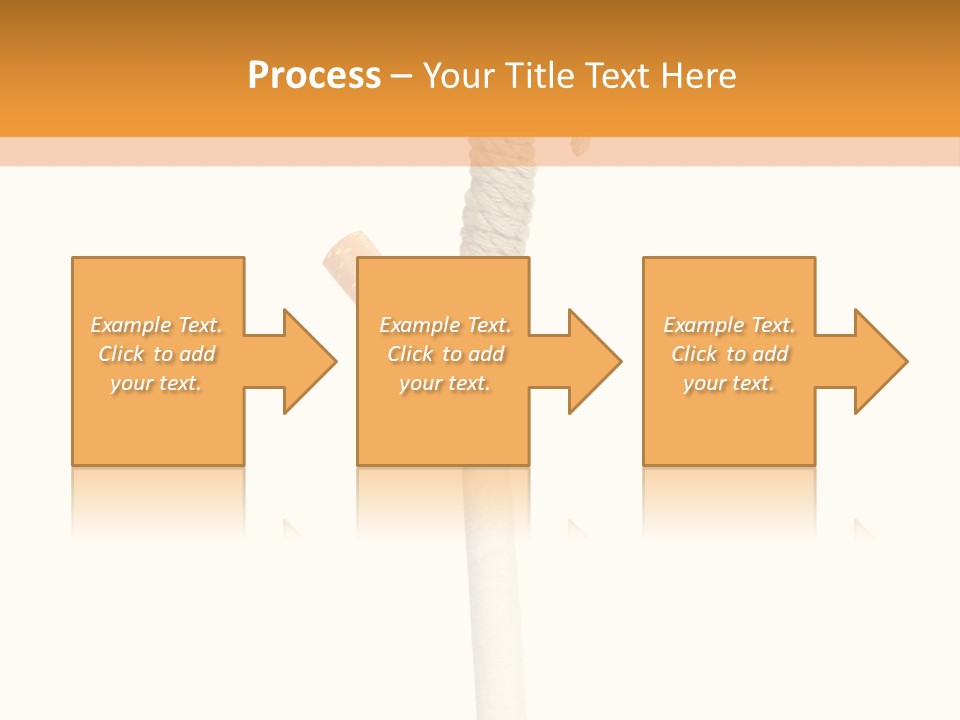 Process – Your Title Text Here

Example Text. Click to add your text.

Example Text. Click to add your text.

Example Text. Click to add your text.